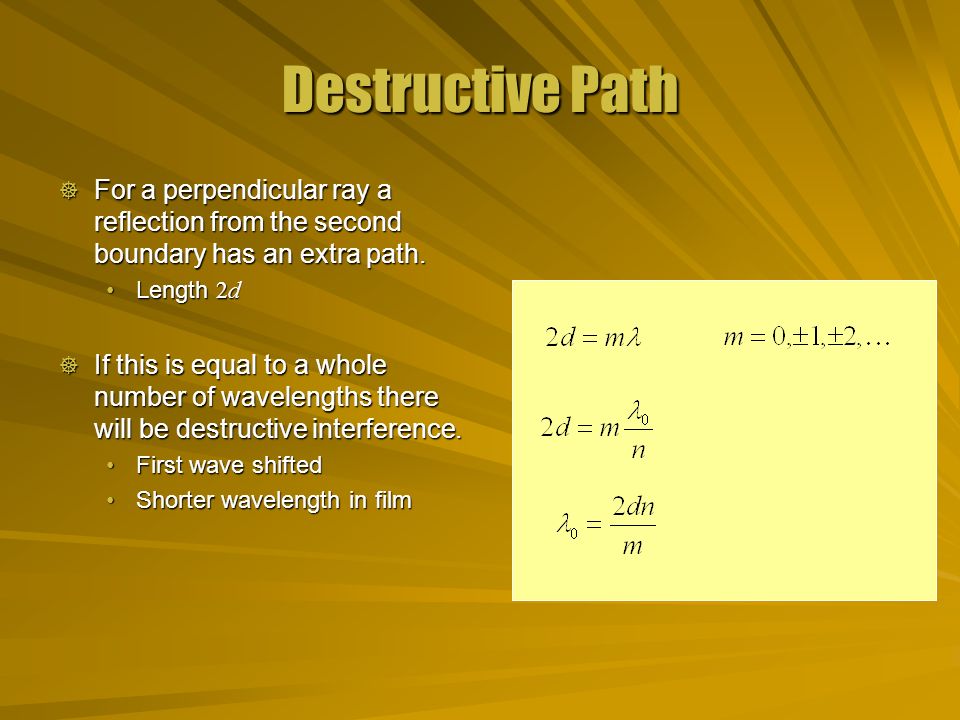 Destructive Path

For a perpendicular ray a reflection from the second boundary has an extra path.

• Length $2d$

If this is equal to a whole number of wavelengths there will be destructive interference.

• First wave shifted
• Shorter wavelength in film

$2d = m\lambda$ $m = 0, \pm 1, \pm 2, \ldots$

$2d = m\frac{\lambda_0}{n}$

$\lambda_0 = \frac{2dn}{m}$